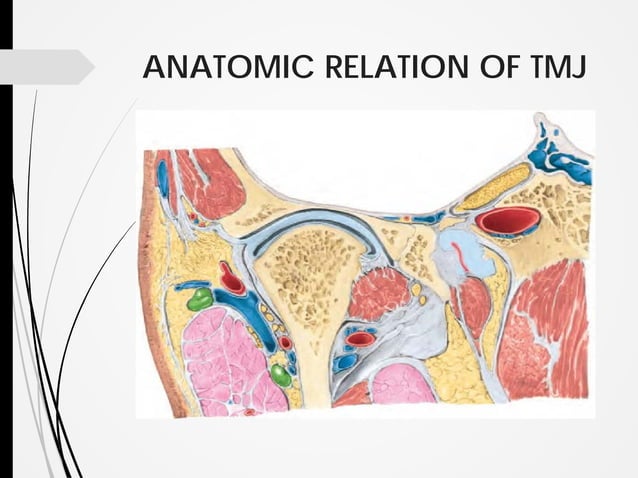 ANATOMIC RELATION OF TMJ